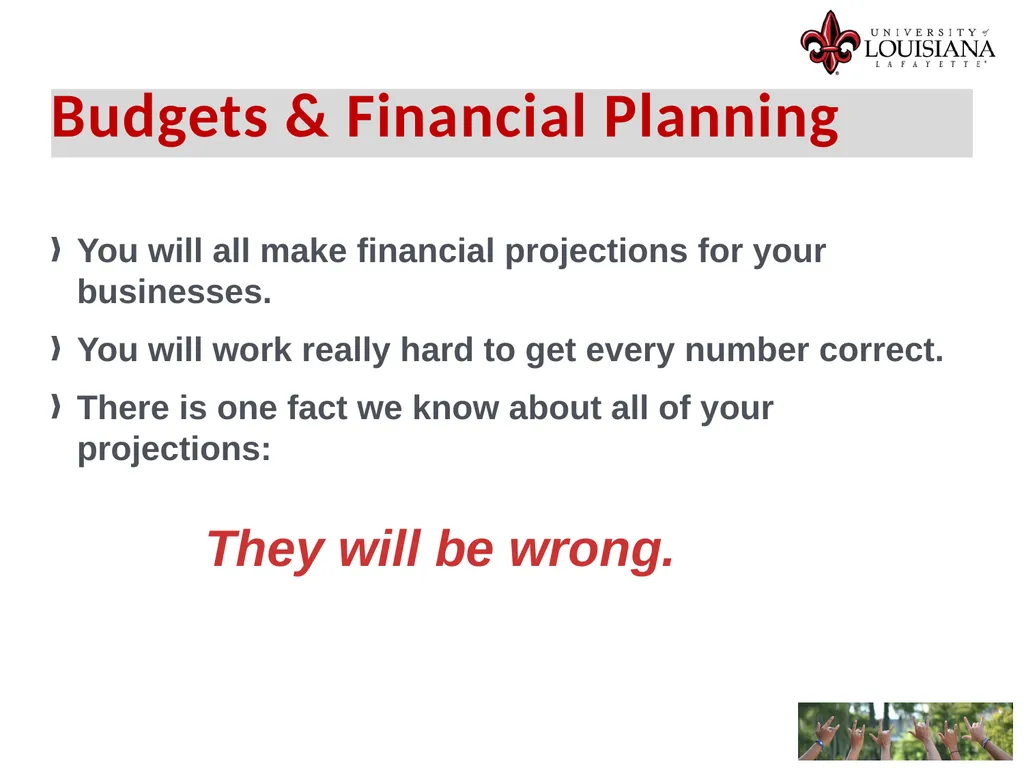 UNIVERSITY of LOUISIANA LAFAYETTE

Budgets & Financial Planning

You will all make financial projections for your businesses.

You will work really hard to get every number correct.

There is one fact we know about all of your projections:

They will be wrong.